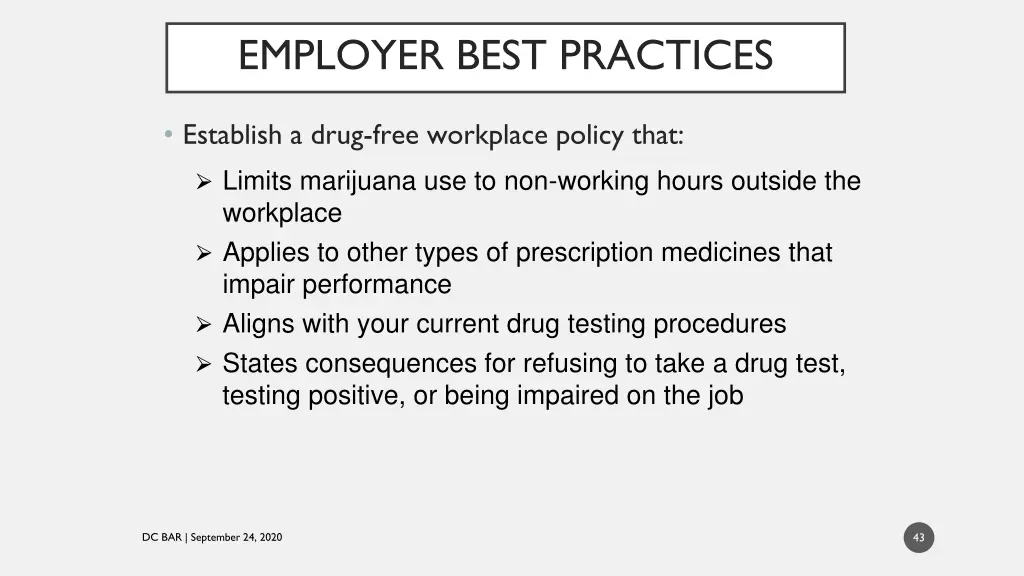 EMPLOYER BEST PRACTICES

• Establish a drug-free workplace policy that:

➢ Limits marijuana use to non-working hours outside the workplace

➢ Applies to other types of prescription medicines that impair performance

➢ Aligns with your current drug testing procedures

➢ States consequences for refusing to take a drug test, testing positive, or being impaired on the job

DC BAR | September 24, 2020

43